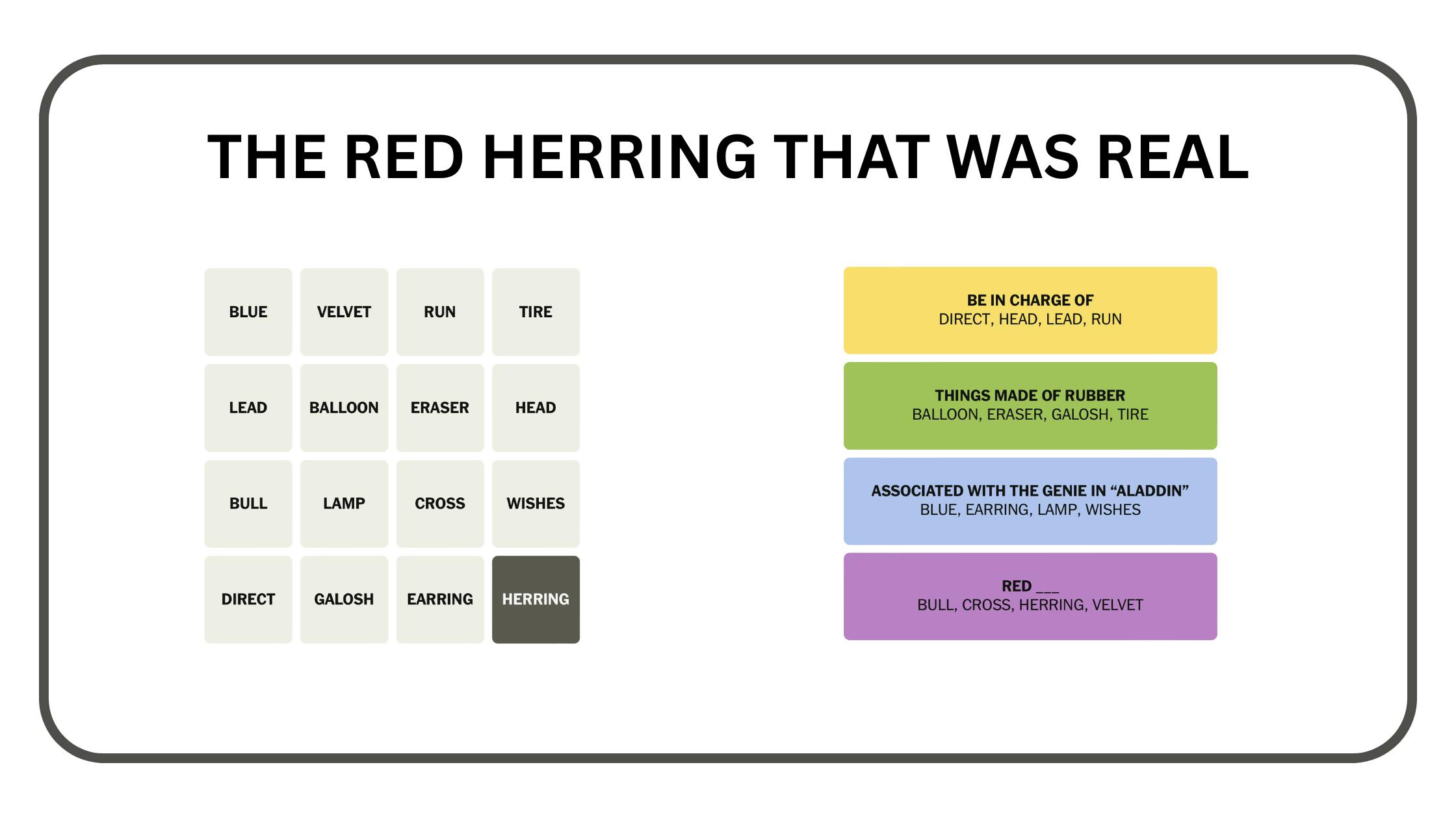 THE RED HERRING THAT WAS REAL

| BLUE | VELVET | RUN | TIRE |
|---|---|---|---|
| LEAD | BALLOON | ERASER | HEAD |
| BULL | LAMP | CROSS | WISHES |
| DIRECT | GALOSH | EARRING | HERRING |

BE IN CHARGE OF
DIRECT, HEAD, LEAD, RUN

THINGS MADE OF RUBBER
BALLOON, ERASER, GALOSH, TIRE

ASSOCIATED WITH THE GENIE IN “ALADDIN”
BLUE, EARRING, LAMP, WISHES

RED ___
BULL, CROSS, HERRING, VELVET